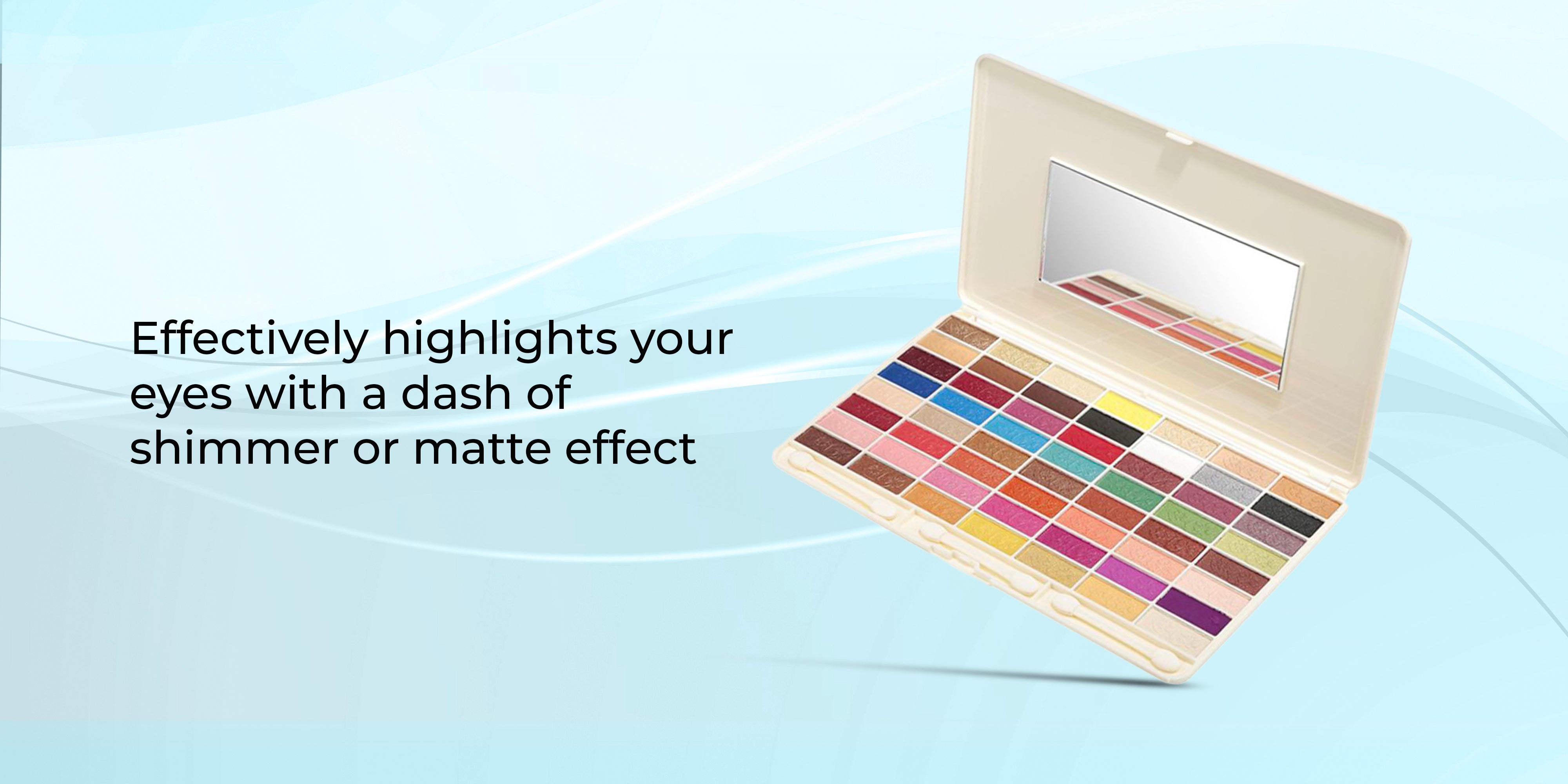 Effectively highlights your eyes with a dash of shimmer or matte effect